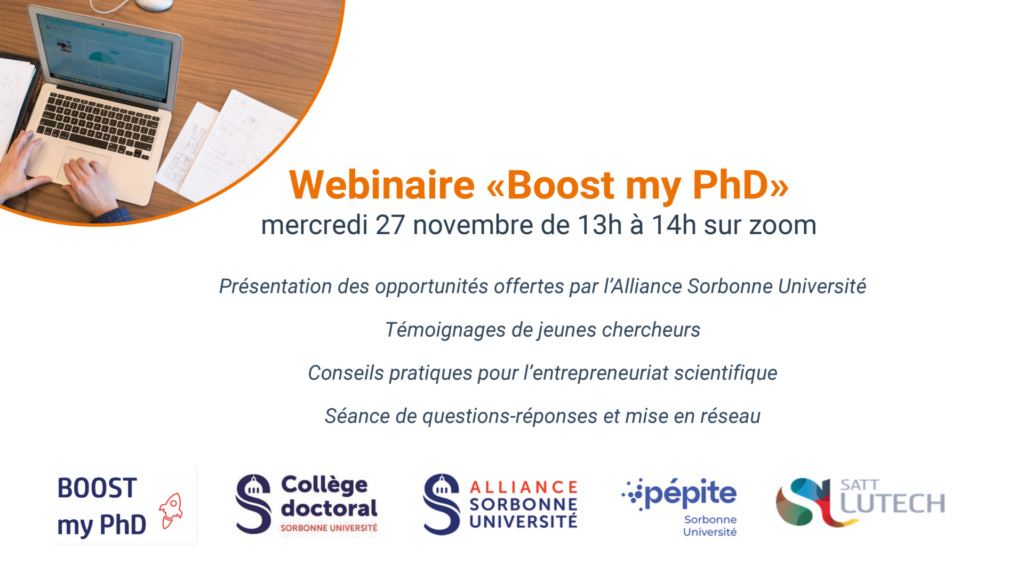 Webinaire «Boost my PhD»
mercredi 27 novembre de 13h à 14h sur zoom

Présentation des opportunités offertes par l'Alliance Sorbonne Université

Témoignages de jeunes chercheurs

Conseils pratiques pour l'entrepreneuriat scientifique

Séance de questions-réponses et mise en réseau

BOOST my PhD

Collège doctoral SORBONNE UNIVERSITÉ

ALLIANCE SORBONNE UNIVERSITÉ

pépite Sorbonne Université

SATT LUTECH